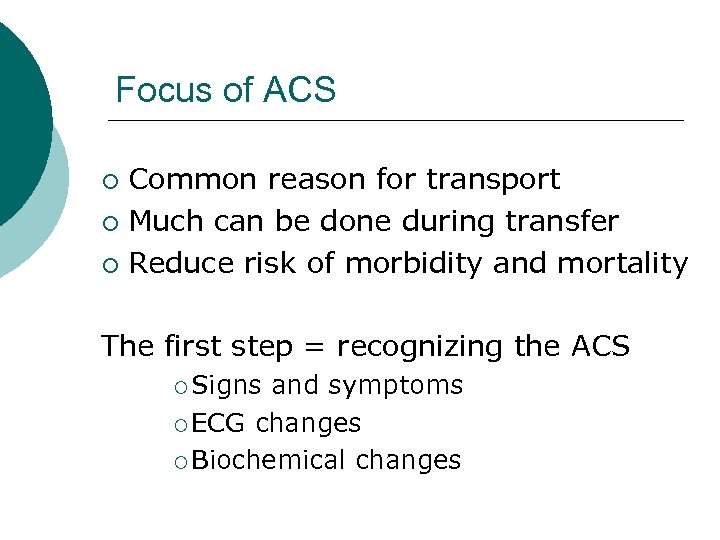 Focus of ACS

○ Common reason for transport
○ Much can be done during transfer
○ Reduce risk of morbidity and mortality

The first step = recognizing the ACS

○ Signs and symptoms
○ ECG changes
○ Biochemical changes